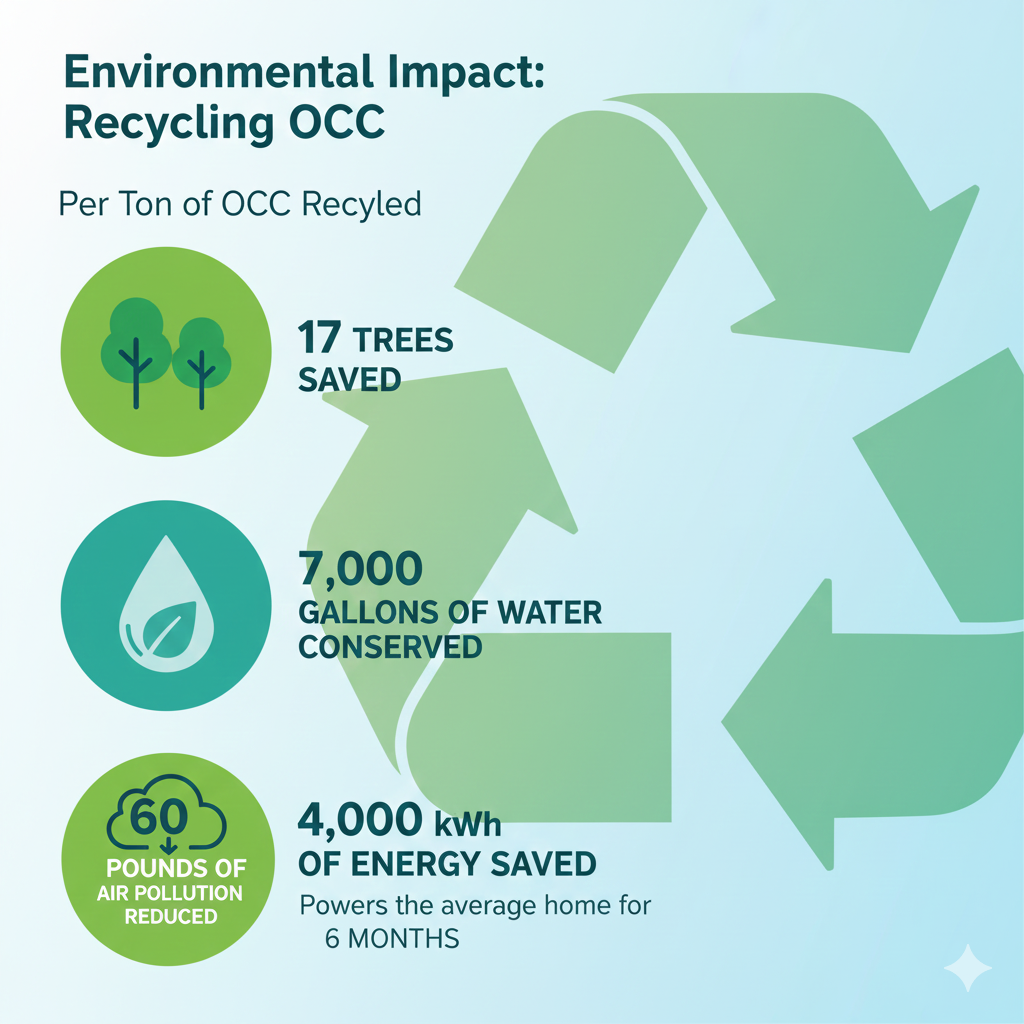 Environmental Impact: Recycling OCC

Per Ton of OCC Recyled

17 TREES SAVED

7,000 GALLONS OF WATER CONSERVED

60 POUNDS OF AIR POLLUTION REDUCED

4,000 kWh OF ENERGY SAVED

Powers the average home for 6 MONTHS